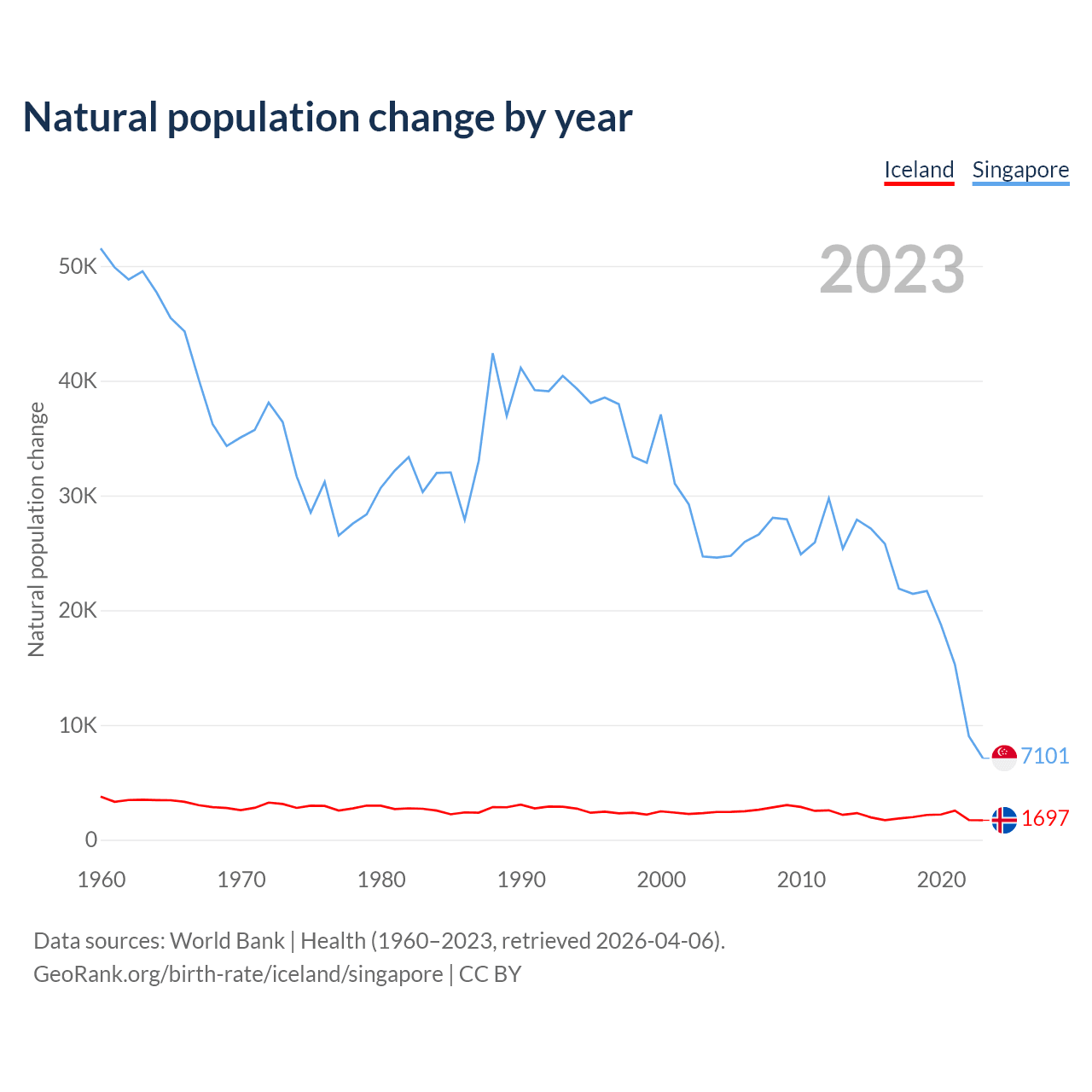 Natural population change by year

Iceland Singapore

2023

Natural population change

50K
40K
30K
20K
10K
0

7101
1697

1960 1970 1980 1990 2000 2010 2020

Data sources: World Bank | Health (1960–2023, retrieved 2026-04-06).
GeoRank.org/birth-rate/iceland/singapore | CC BY